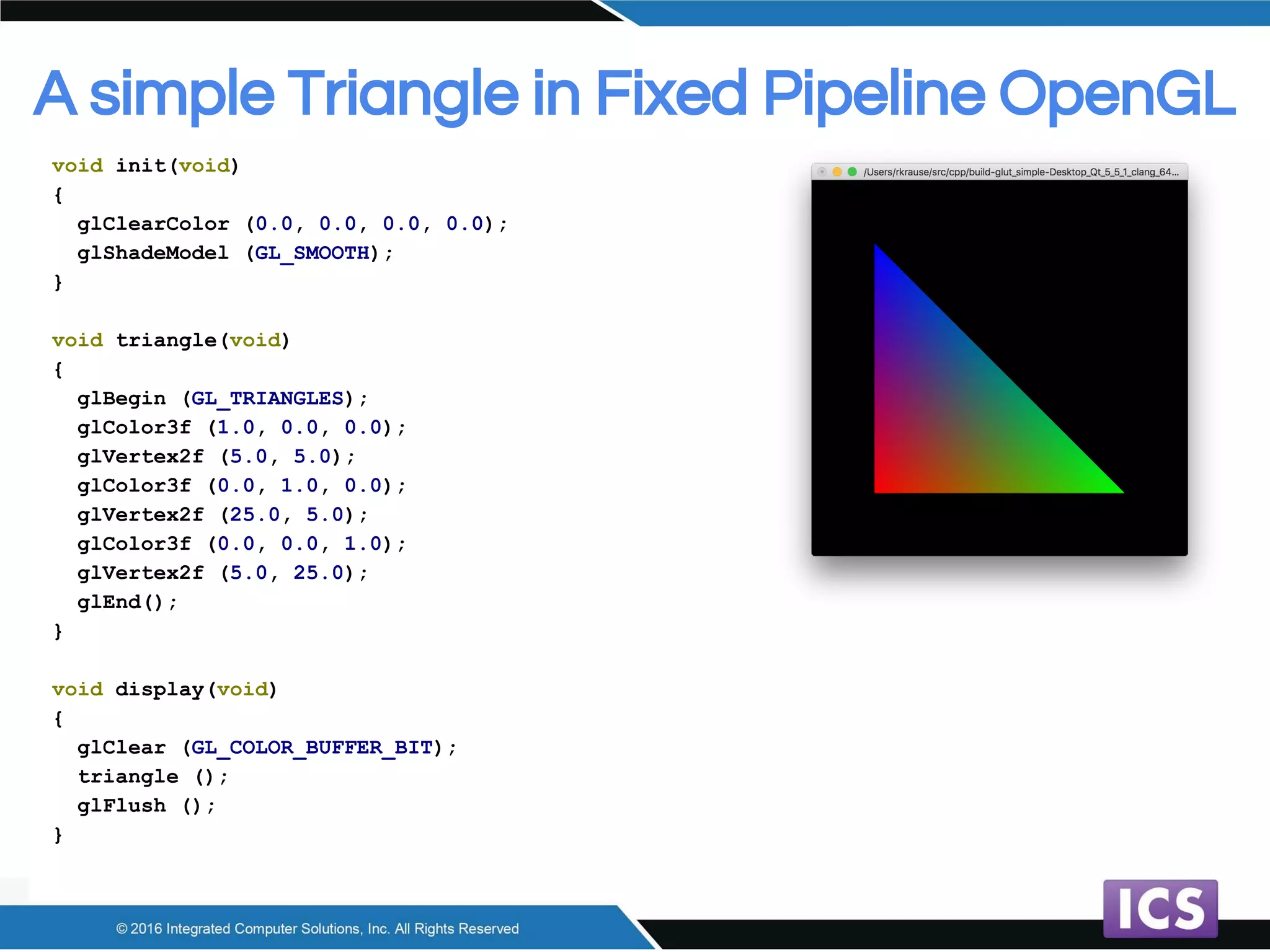 A simple Triangle in Fixed Pipeline OpenGL

void init(void)
{
  glClearColor (0.0, 0.0, 0.0, 0.0);
  glShadeModel (GL_SMOOTH);
}

void triangle(void)
{
  glBegin (GL_TRIANGLES);
  glColor3f (1.0, 0.0, 0.0);
  glVertex2f (5.0, 5.0);
  glColor3f (0.0, 1.0, 0.0);
  glVertex2f (25.0, 5.0);
  glColor3f (0.0, 0.0, 1.0);
  glVertex2f (5.0, 25.0);
  glEnd();
}

void display(void)
{
  glClear (GL_COLOR_BUFFER_BIT);
  triangle ();
  glFlush ();
}

/Users/rkrause/src/cpp/build-glut_simple-Desktop_Qt_5_5_1_clang_64...

© 2016 Integrated Computer Solutions, Inc. All Rights Reserved

ICS